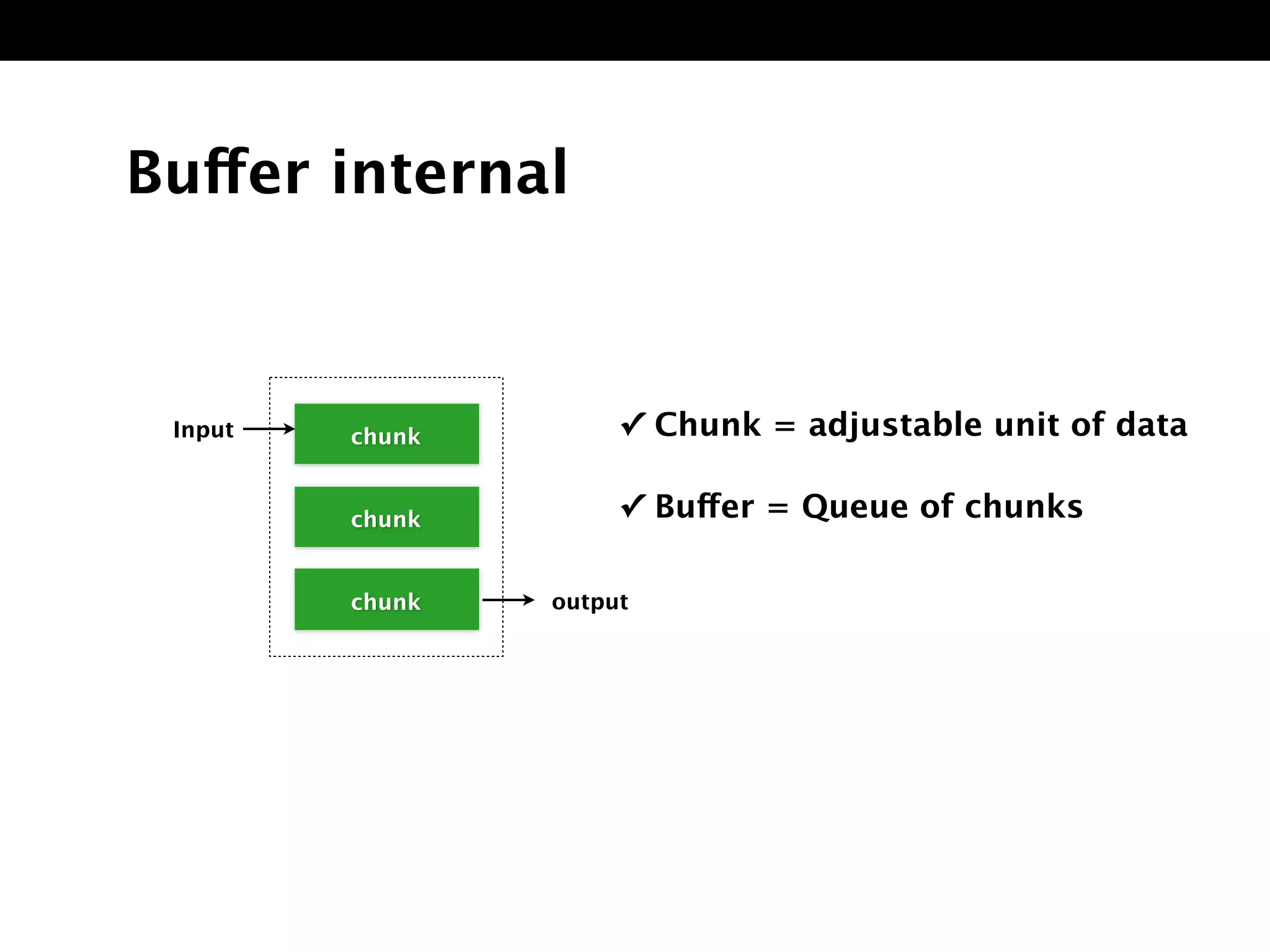 Buffer internal

Input

chunk

chunk

chunk

output

✓ Chunk = adjustable unit of data

✓ Buffer = Queue of chunks